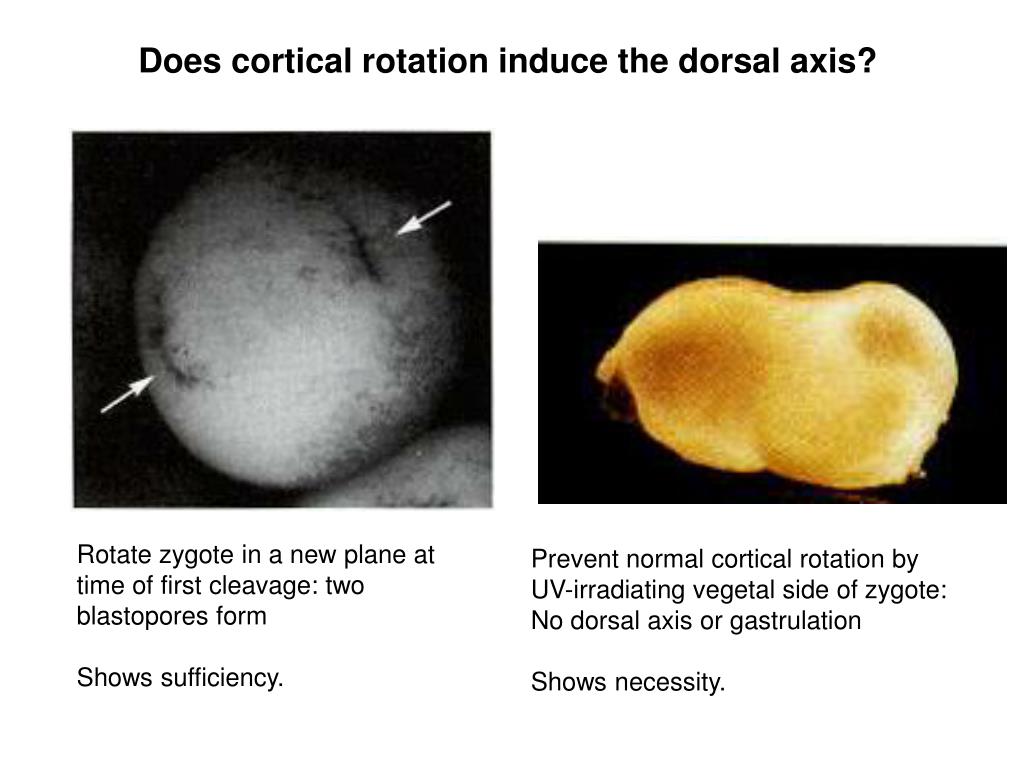 Does cortical rotation induce the dorsal axis?

Rotate zygote in a new plane at time of first cleavage: two blastopores form

Shows sufficiency.

Prevent normal cortical rotation by UV-irradiating vegetal side of zygote: No dorsal axis or gastrulation

Shows necessity.